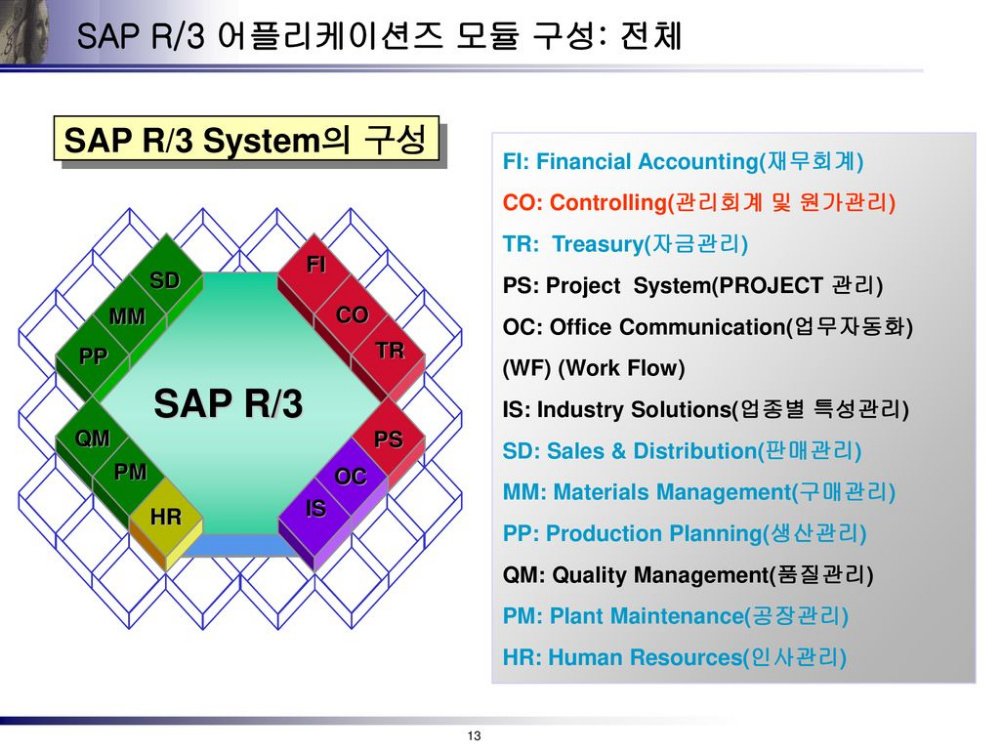 SAP R/3 어플리케이션즈 모듈 구성: 전체

SAP R/3 System의 구성

SD
MM
PP
FI
CO
TR
SAP R/3
QM
PM
HR
PS
OC
IS

FI: Financial Accounting(재무회계)
CO: Controlling(관리회계 및 원가관리)
TR: Treasury(자금관리)
PS: Project System(PROJECT 관리)
OC: Office Communication(업무자동화)
(WF) (Work Flow)
IS: Industry Solutions(업종별 특성관리)
SD: Sales & Distribution(판매관리)
MM: Materials Management(구매관리)
PP: Production Planning(생산관리)
QM: Quality Management(품질관리)
PM: Plant Maintenance(공장관리)
HR: Human Resources(인사관리)

13